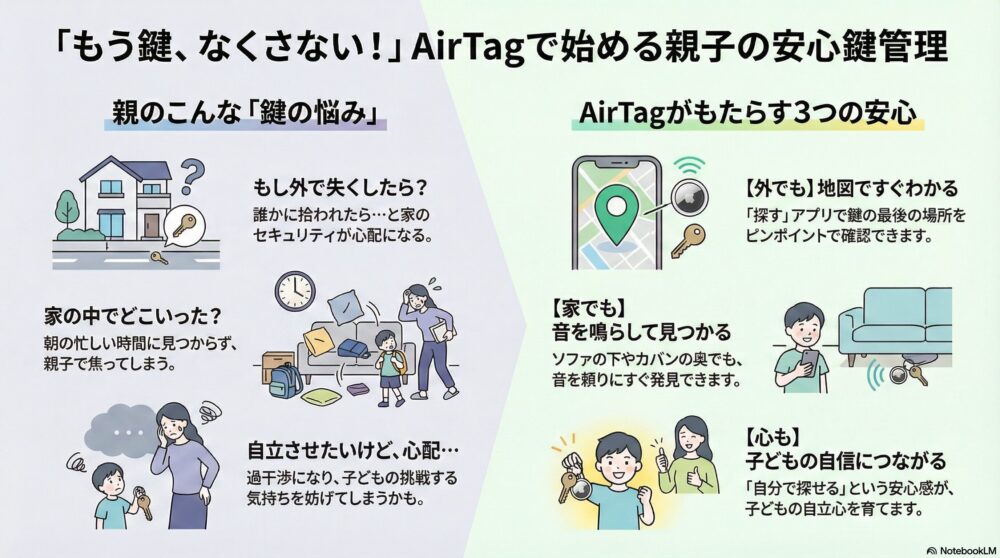 「もう鍵、なくさない！」AirTagで始める親子の安心鍵管理

親のこんな「鍵の悩み」

もし外で失くしたら？
誰かに拾われたら…と家のセキュリティが心配になる。

家の中でどこいった？
朝の忙しい時間に見つからず、親子で焦ってしまう。

自立させたいけど、心配…
過干渉になり、子どもの挑戦する気持ちを妨げてしまうかも。

AirTagがもたらす3つの安心

【外でも】地図ですぐわかる
「探す」アプリで鍵の最後の場所をピンポイントで確認できます。

【家でも】
音を鳴らして見つかる
ソファの下やカバンの奥でも、音を頼りにすぐ発見できます。

【心も】
子どもの自信につながる
「自分で探せる」という安心感が、子どもの自立心を育てます。

NotebookLM